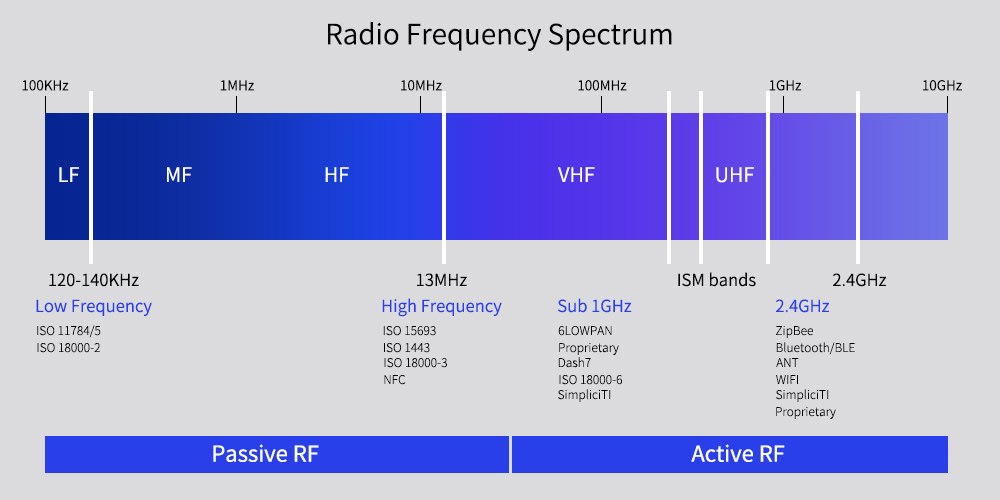 Radio Frequency Spectrum

100KHz
1MHz
10MHz
100MHz
1GHz
10GHz

LF
MF
HF
VHF
UHF

120-140KHz
13MHz
ISM bands
2.4GHz

Low Frequency
ISO 11784/5
ISO 18000-2

High Frequency
ISO 15693
ISO 1443
ISO 18000-3
NFC

Sub 1GHz
6LOWPAN
Proprietary
Dash7
ISO 18000-6
SimpliciTI

2.4GHz
ZipBee
Bluetooth/BLE
ANT
WIFI
SimpliciTI
Proprietary

Passive RF
Active RF